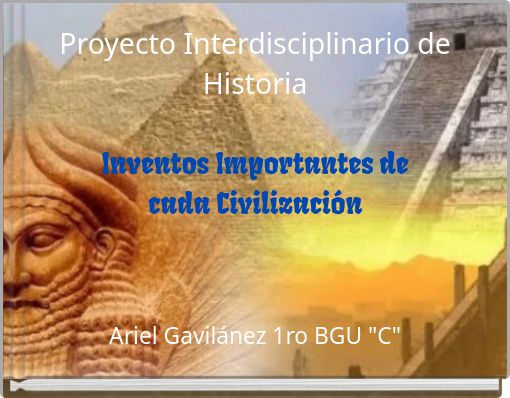 Proyecto Interdisciplinario de Historia

Inventos Importantes de cada Civilización

Ariel Gavilánez 1ro BGU "C"